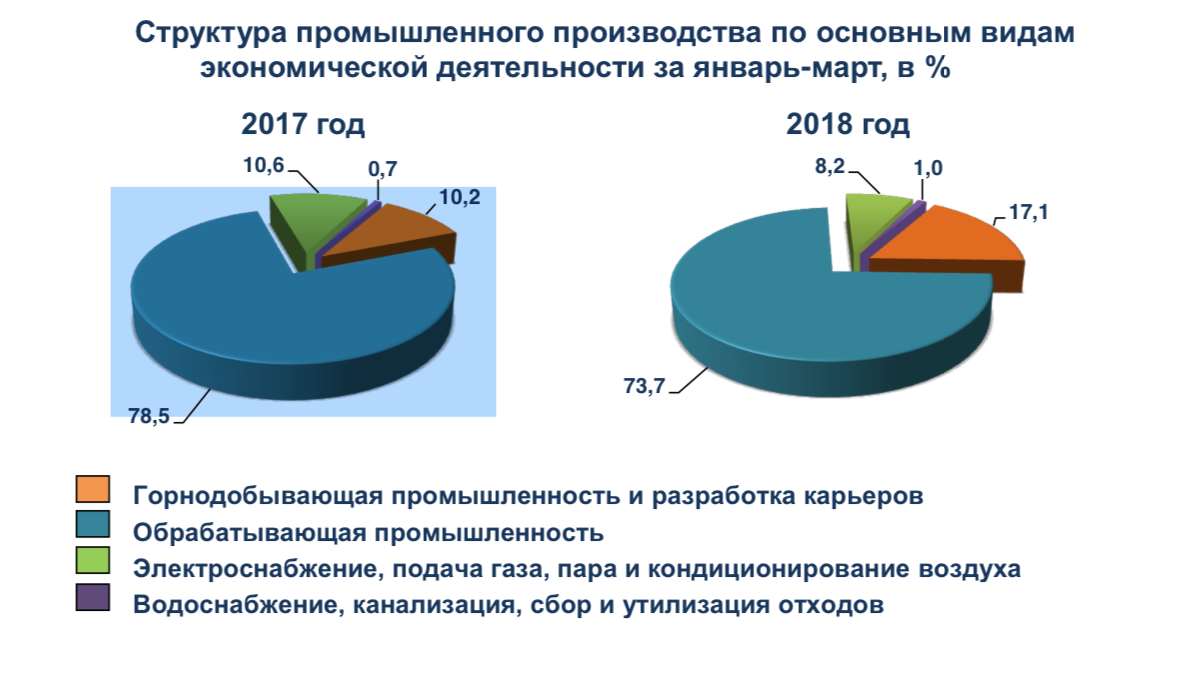 Структура промышленного производства по основным видам экономической деятельности за январь-март, в %

2017 год

10,6
0,7
10,2
78,5

2018 год

8,2
1,0
17,1
73,7

Горнодобывающая промышленность и разработка карьеров
Обрабатывающая промышленность
Электроснабжение, подача газа, пара и кондиционирование воздуха
Водоснабжение, канализация, сбор и утилизация отходов